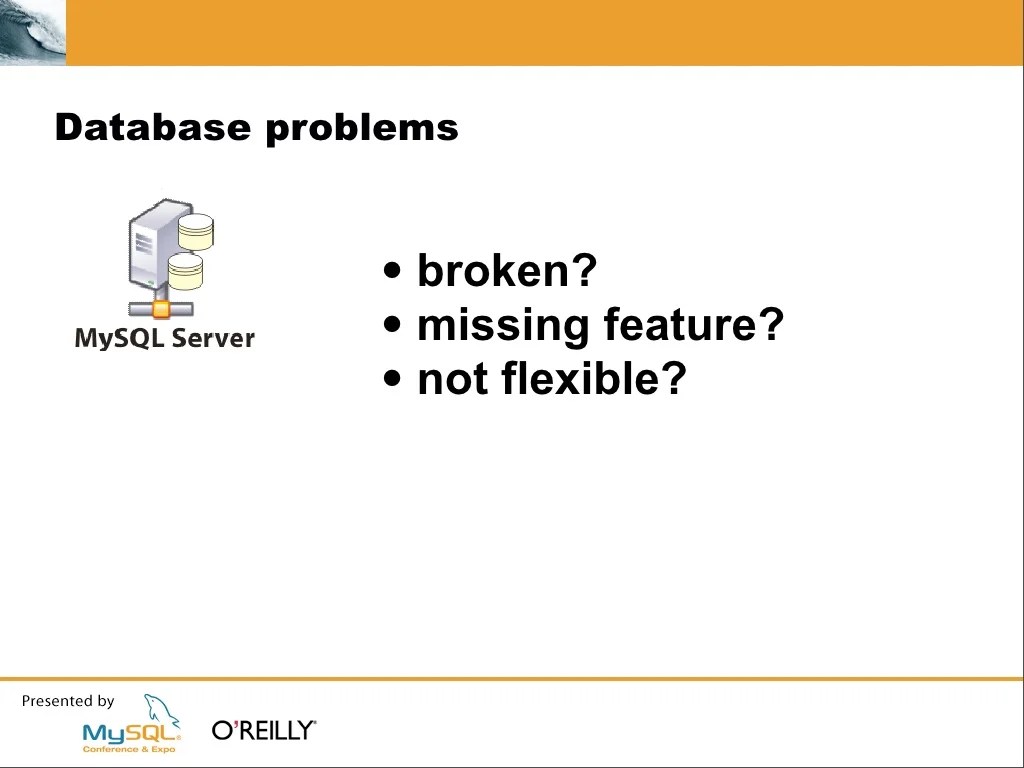 Database problems

MySQL Server

• broken?
• missing feature?
• not flexible?

Presented by
MySQL Conference & Expo
O'REILLY